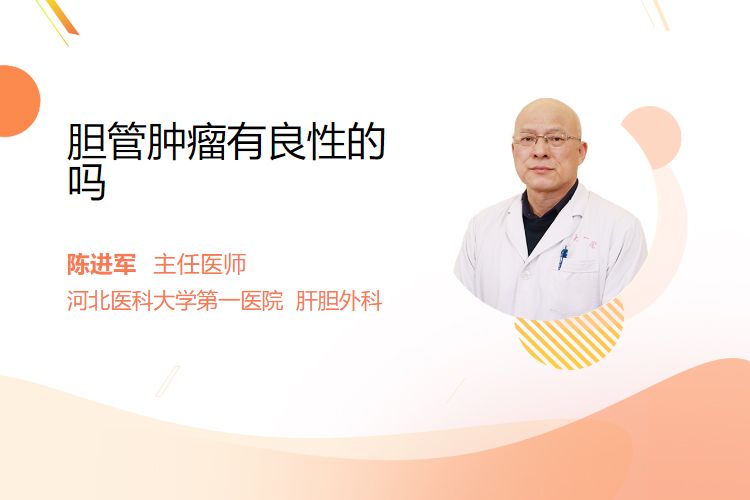 胆管肿瘤有良性的吗

陈进军 主任医师

河北医科大学第一医院 肝胆外科